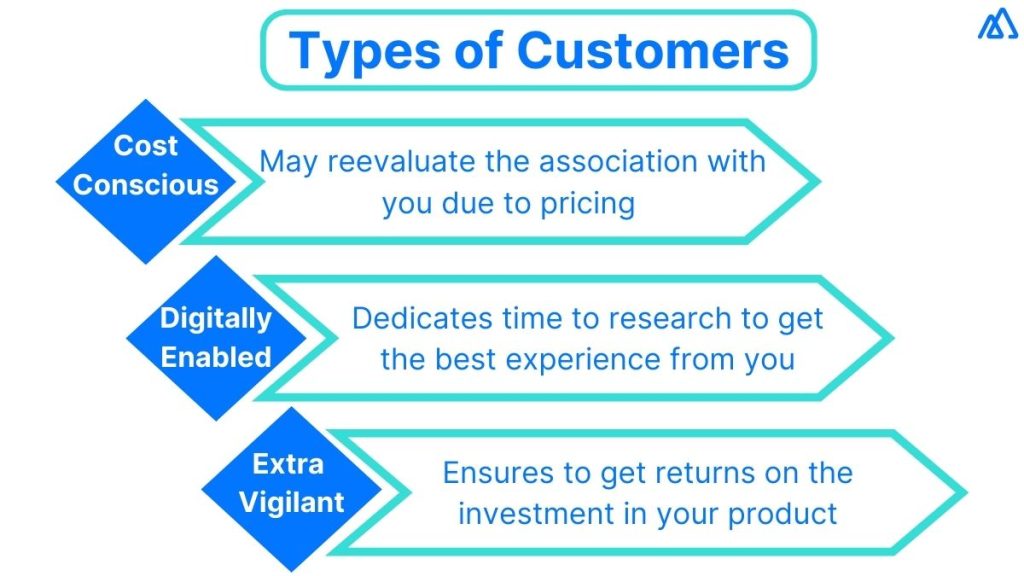 Types of Customers

Cost Conscious

May reevaluate the association with you due to pricing

Digitally Enabled

Dedicates time to research to get the best experience from you

Extra Vigilant

Ensures to get returns on the investment in your product